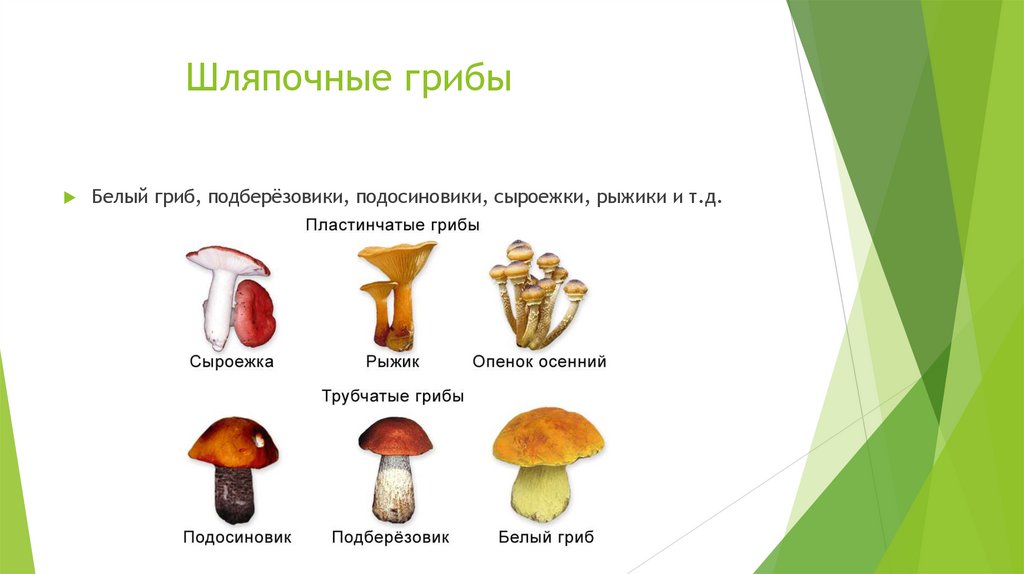 Шляпочные грибы

Белый гриб, подберёзовики, подосиновики, сыроежки, рыжики и т.д.

Пластинчатые грибы

Сыроежка

Рыжик

Опенок осенний

Трубчатые грибы

Подосиновик

Подберёзовик

Белый гриб